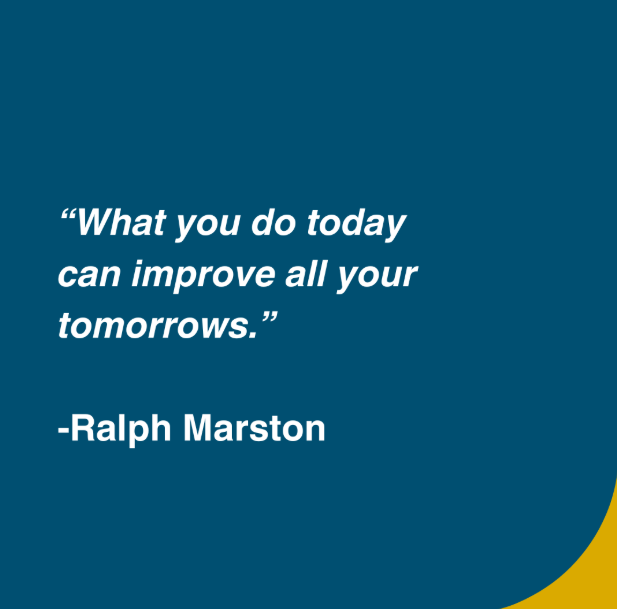 “What you do today can improve all your tomorrows.”

-Ralph Marston